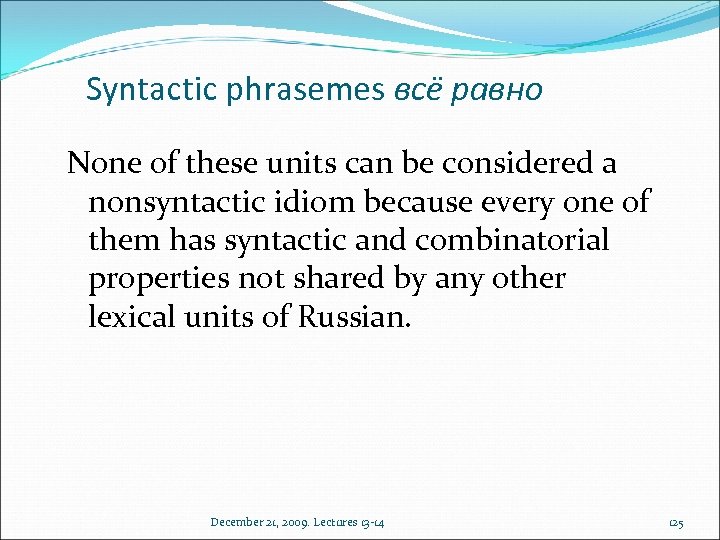 Syntactic phrasemes всё равно

None of these units can be considered a nonsyntactic idiom because every one of them has syntactic and combinatorial properties not shared by any other lexical units of Russian.

December 21, 2009. Lectures 13-14

125